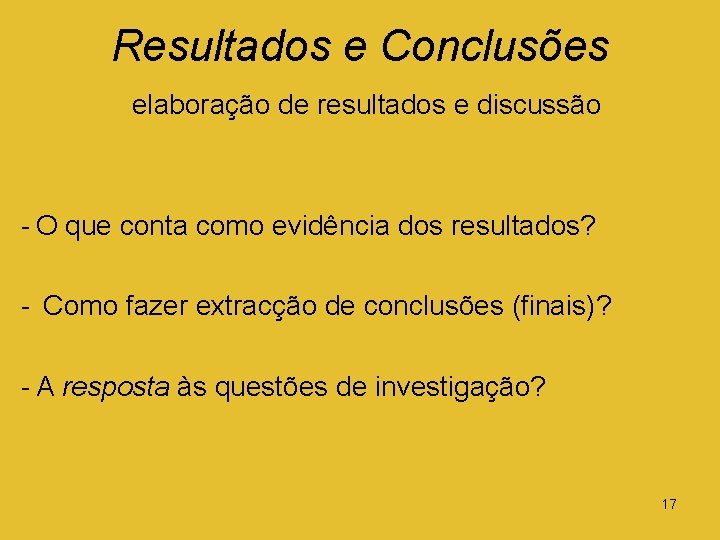 Resultados e Conclusões

elaboração de resultados e discussão

- O que conta como evidência dos resultados?

- Como fazer extracção de conclusões (finais)?

- A resposta às questões de investigação?

17